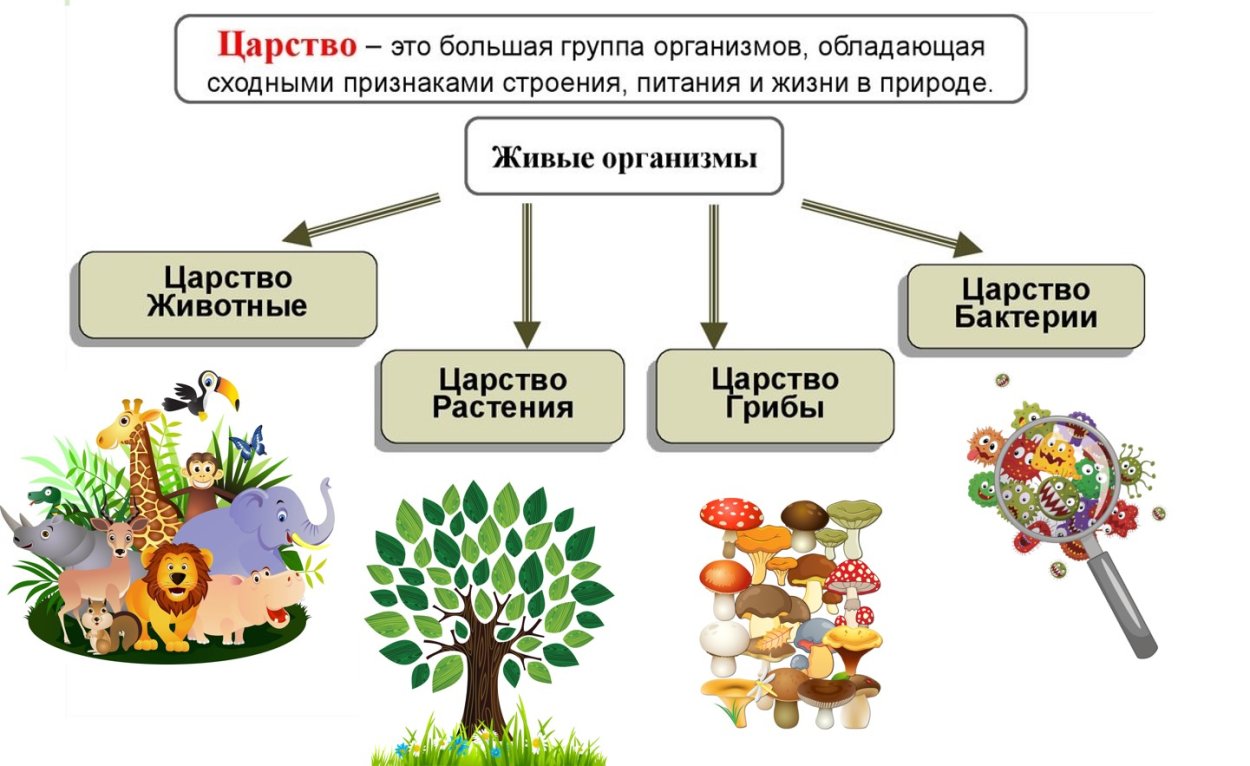 Царство – это большая группа организмов, обладающая сходными признаками строения, питания и жизни в природе.

Живые организмы

Царство Животные

Царство Растения

Царство Грибы

Царство Бактерии